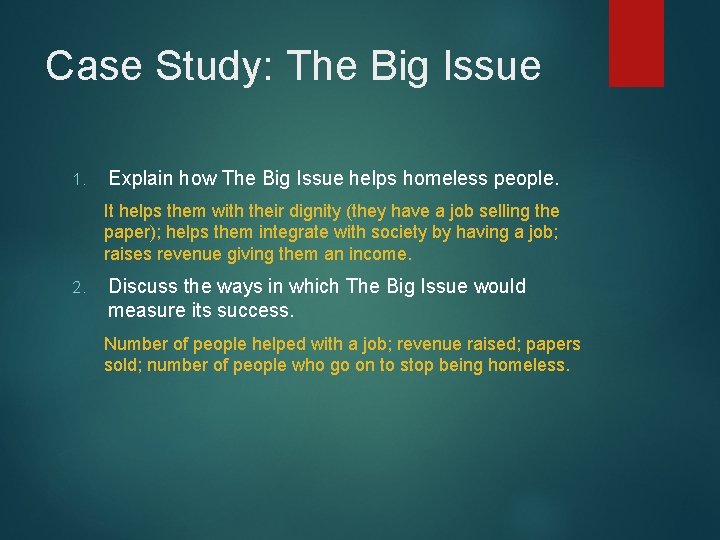 Case Study: The Big Issue

1. Explain how The Big Issue helps homeless people.

It helps them with their dignity (they have a job selling the paper); helps them integrate with society by having a job; raises revenue giving them an income.

2. Discuss the ways in which The Big Issue would measure its success.

Number of people helped with a job; revenue raised; papers sold; number of people who go on to stop being homeless.